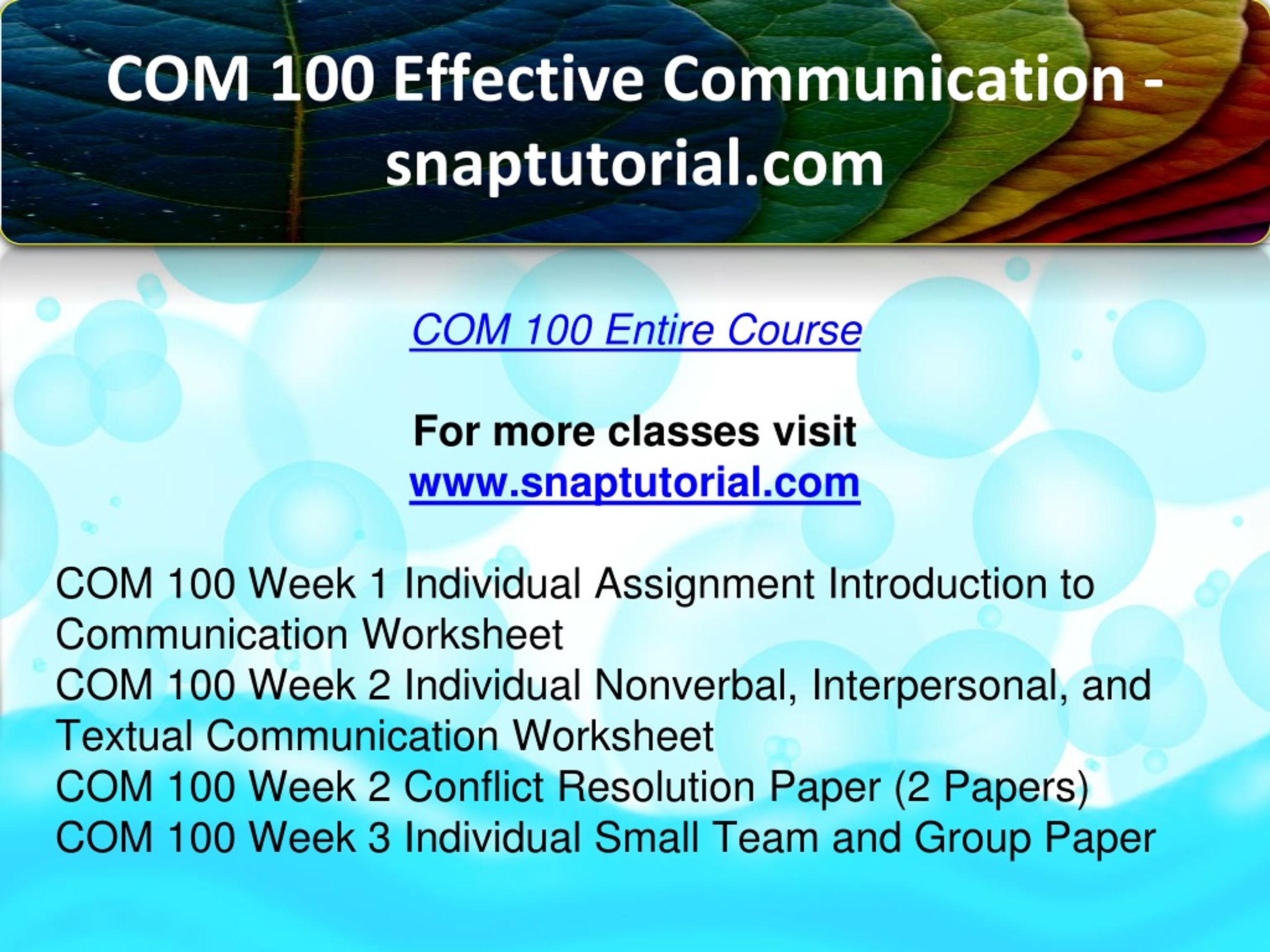 COM 100 Effective Communication - snaptutorial.com

COM 100 Entire Course

For more classes visit
www.snaptutorial.com

COM 100 Week 1 Individual Assignment Introduction to Communication Worksheet
COM 100 Week 2 Individual Nonverbal, Interpersonal, and Textual Communication Worksheet
COM 100 Week 2 Conflict Resolution Paper (2 Papers)
COM 100 Week 3 Individual Small Team and Group Paper